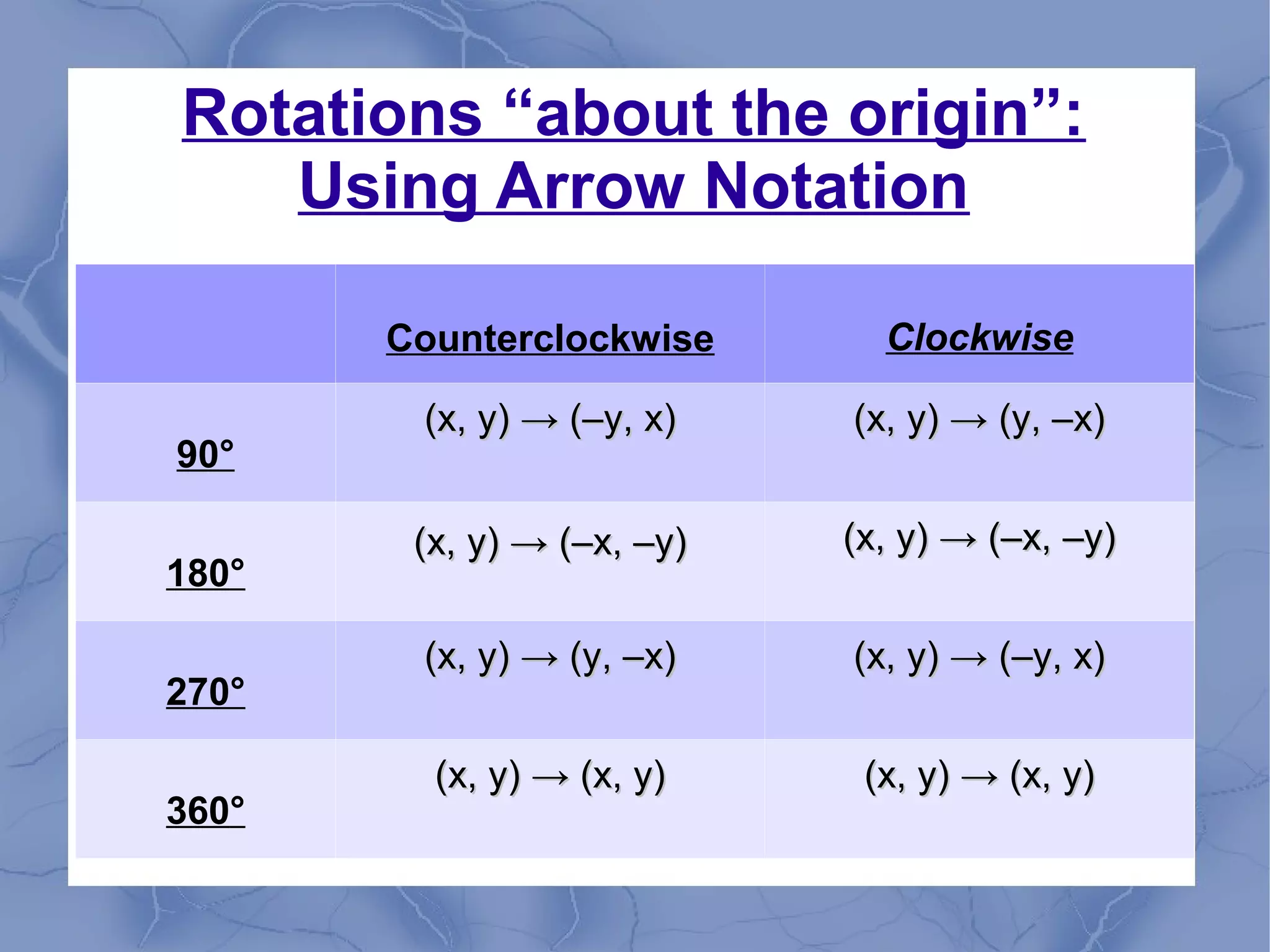 Rotations “about the origin”: Using Arrow Notation

| | Counterclockwise | Clockwise |
|---|---|---|
| 90° | $(x, y) \rightarrow (-y, x)$ | $(x, y) \rightarrow (y, -x)$ |
| 180° | $(x, y) \rightarrow (-x, -y)$ | $(x, y) \rightarrow (-x, -y)$ |
| 270° | $(x, y) \rightarrow (y, -x)$ | $(x, y) \rightarrow (-y, x)$ |
| 360° | $(x, y) \rightarrow (x, y)$ | $(x, y) \rightarrow (x, y)$ |